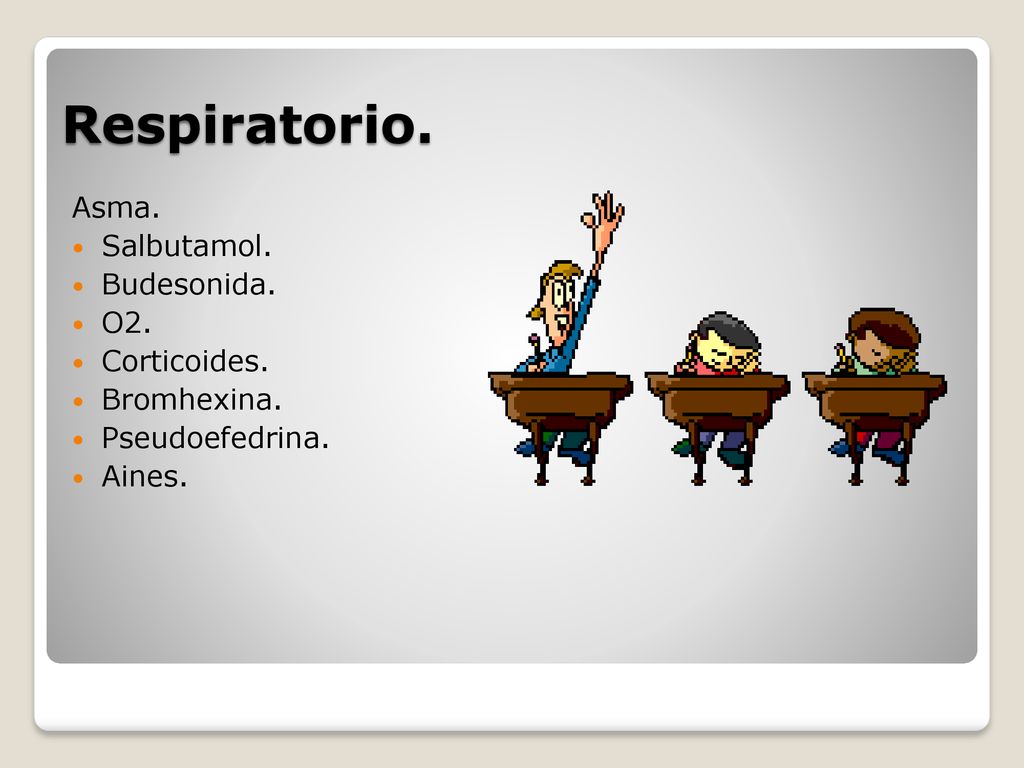 Respiratorio.

Asma.

- Salbutamol.
- Budesonida.
- O2.
- Corticoides.
- Bromhexina.
- Pseudoefedrina.
- Aines.